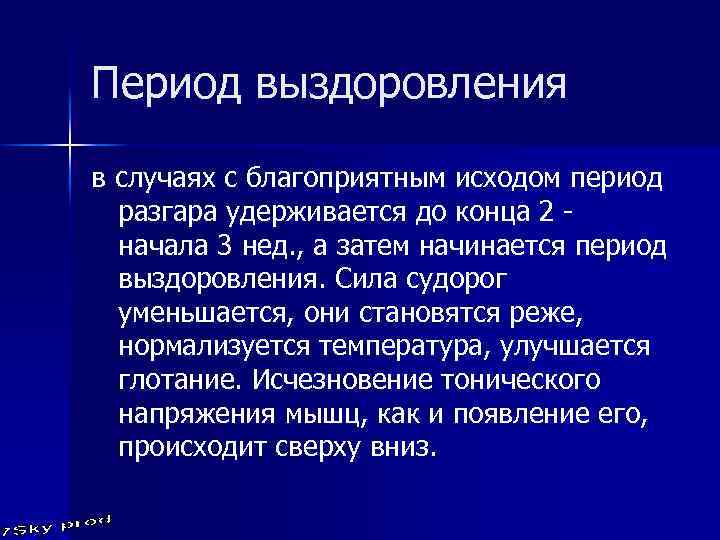 Период выздоровления

в случаях с благоприятным исходом период разгара удерживается до конца 2 - начала 3 нед., а затем начинается период выздоровления. Сила судорог уменьшается, они становятся реже, нормализуется температура, улучшается глотание. Исчезновение тонического напряжения мышц, как и появление его, происходит сверху вниз.

7Sky prod